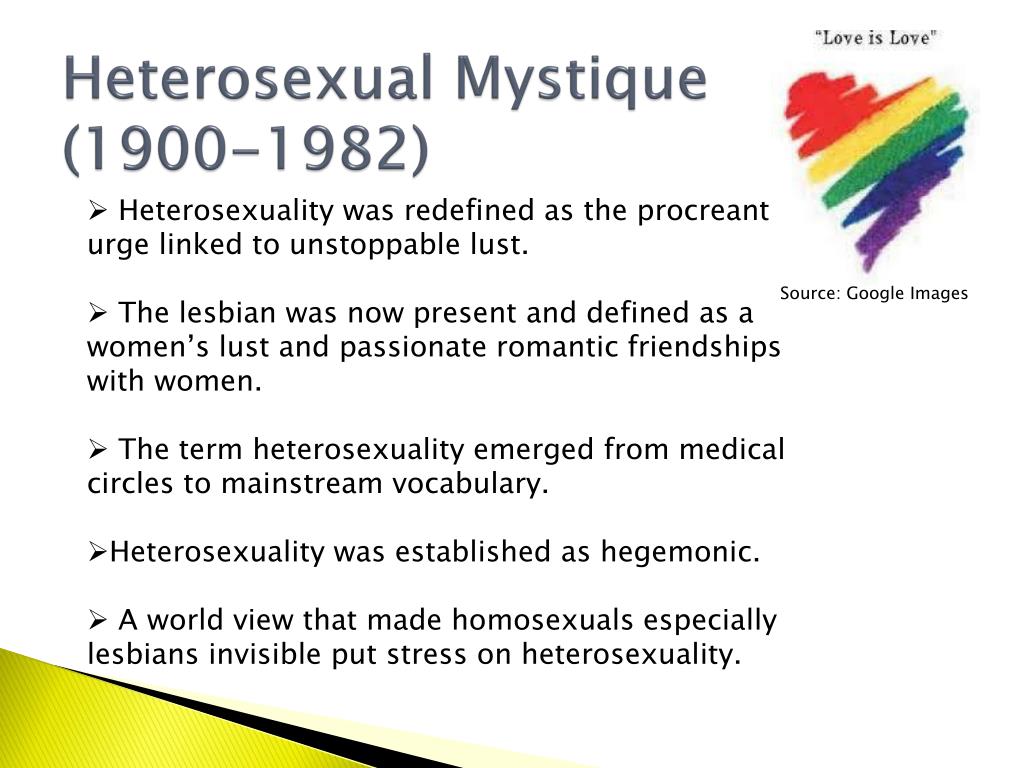 Heterosexual Mystique (1900-1982)

"Love is Love"

Source: Google Images

➢ Heterosexuality was redefined as the procreant urge linked to unstoppable lust.

➢ The lesbian was now present and defined as a women's lust and passionate romantic friendships with women.

➢ The term heterosexuality emerged from medical circles to mainstream vocabulary.

➢Heterosexuality was established as hegemonic.

➢ A world view that made homosexuals especially lesbians invisible put stress on heterosexuality.